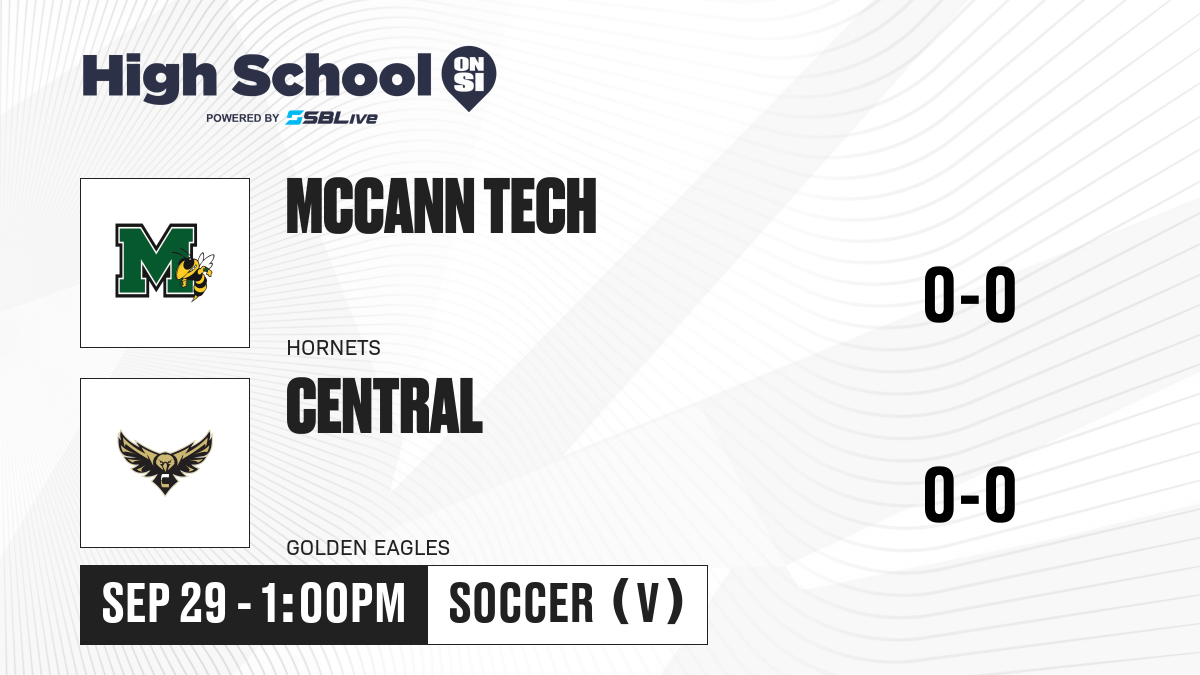 High School ON SI
POWERED BY SBLive

M

MCCANN TECH

HORNETS

0-0

CENTRAL

GOLDEN EAGLES

0-0

SEP 29 - 1:00PM

SOCCER (V)